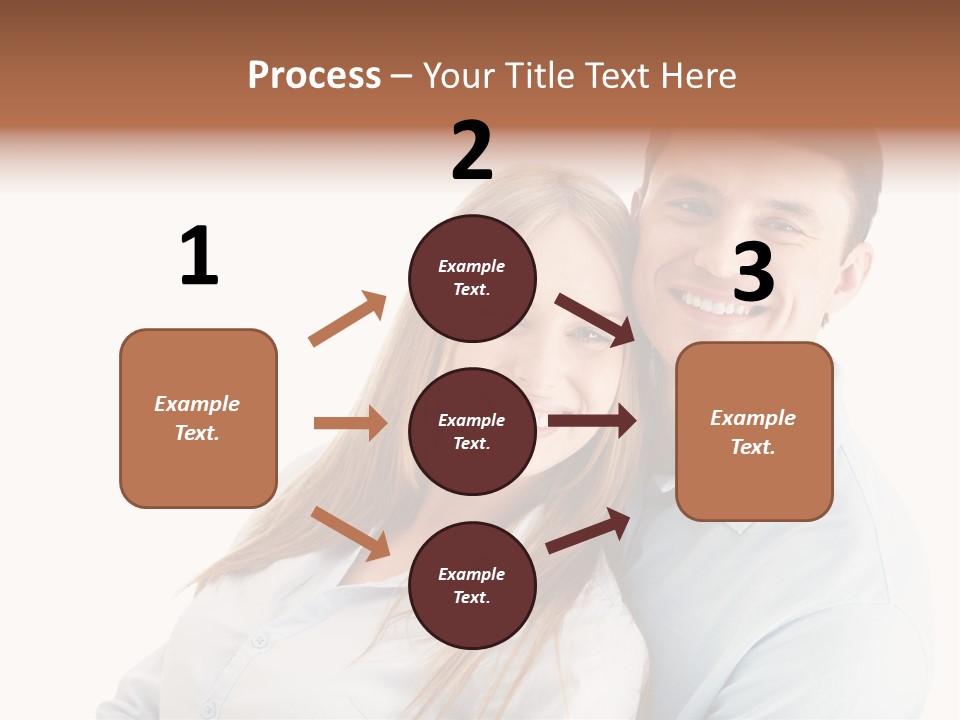 Process – Your Title Text Here

1

Example Text.

2

Example Text.

Example Text.

Example Text.

3

Example Text.